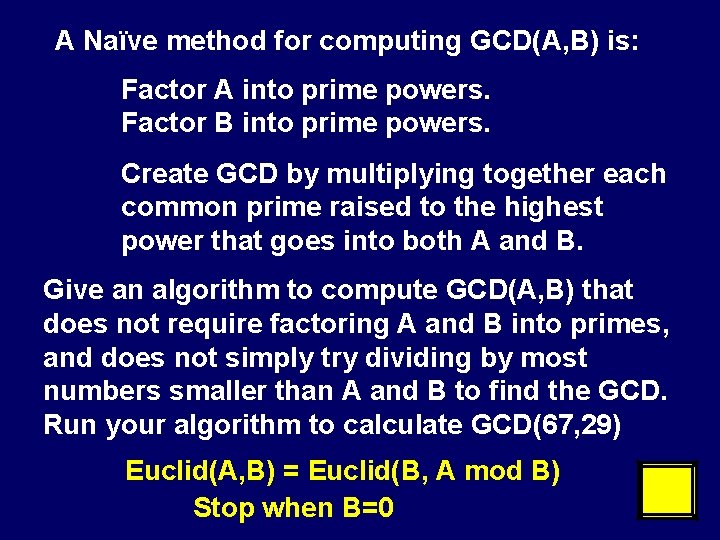 A Naïve method for computing GCD(A,B) is:

Factor A into prime powers.
Factor B into prime powers.

Create GCD by multiplying together each common prime raised to the highest power that goes into both A and B.

Give an algorithm to compute GCD(A,B) that does not require factoring A and B into primes, and does not simply try dividing by most numbers smaller than A and B to find the GCD. Run your algorithm to calculate GCD(67,29)

Euclid(A,B) = Euclid(B, A mod B)
Stop when B=0